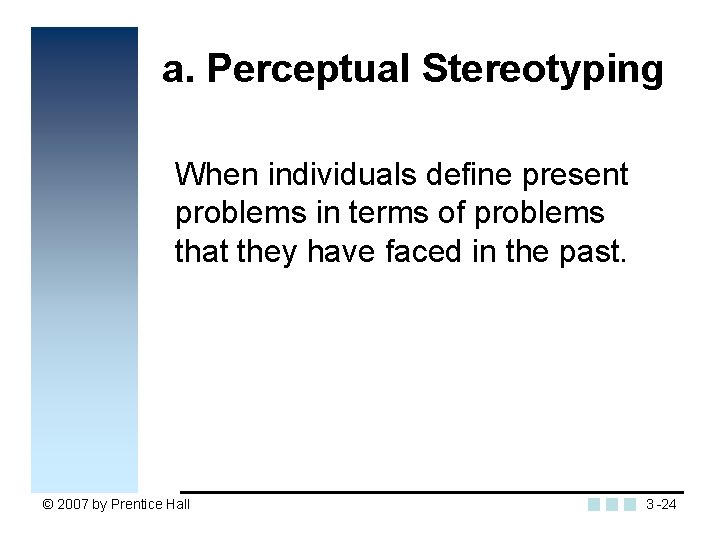 a. Perceptual Stereotyping

When individuals define present problems in terms of problems that they have faced in the past.

© 2007 by Prentice Hall

3 -24